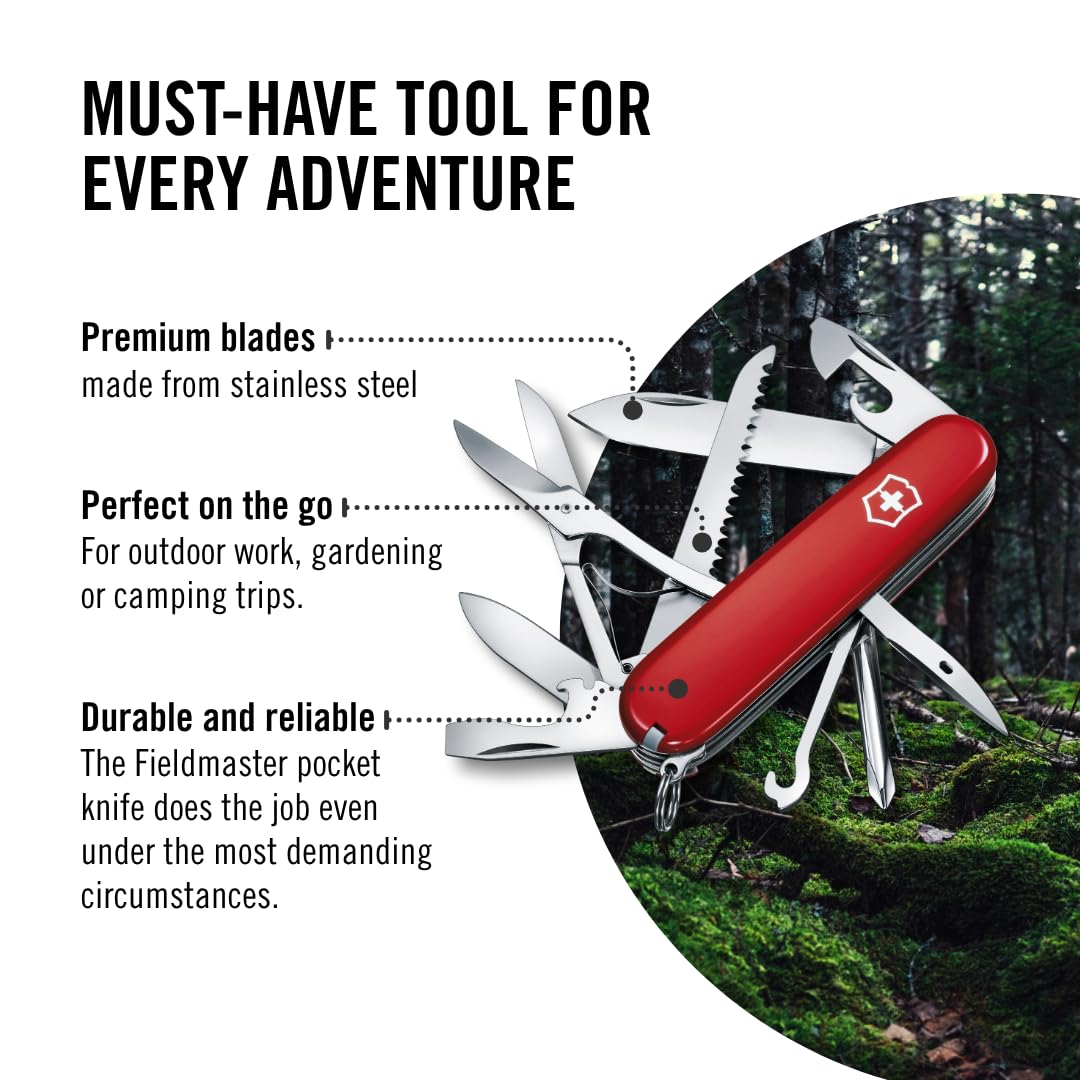 MUST-HAVE TOOL FOR EVERY ADVENTURE

Premium blades
made from stainless steel

Perfect on the go
For outdoor work, gardening or camping trips.

Durable and reliable
The Fieldmaster pocket knife does the job even under the most demanding circumstances.